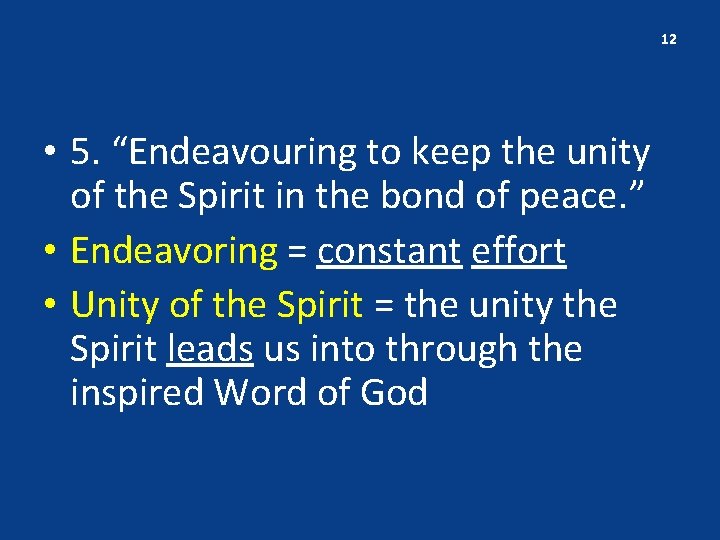 12

• 5. “Endeavouring to keep the unity of the Spirit in the bond of peace.”
• Endeavoring = constant effort
• Unity of the Spirit = the unity the Spirit leads us into through the inspired Word of God